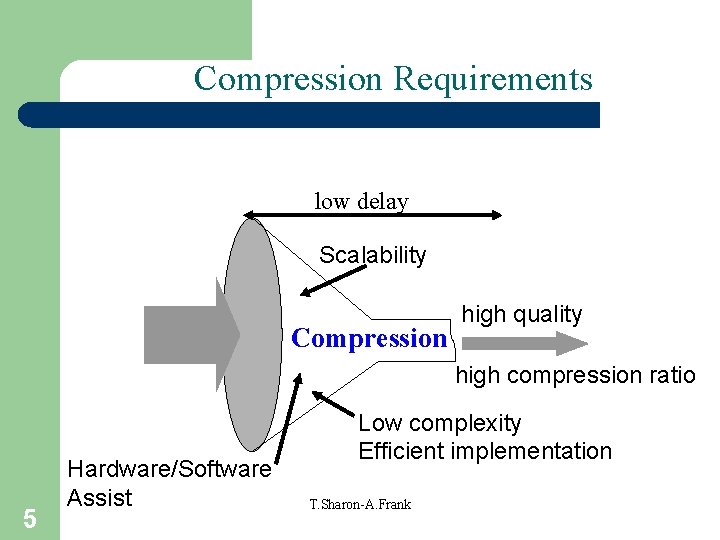 Compression Requirements

low delay

Scalability

Compression

high quality

high compression ratio

Low complexity
Efficient implementation

Hardware/Software Assist

T.Sharon-A.Frank

5